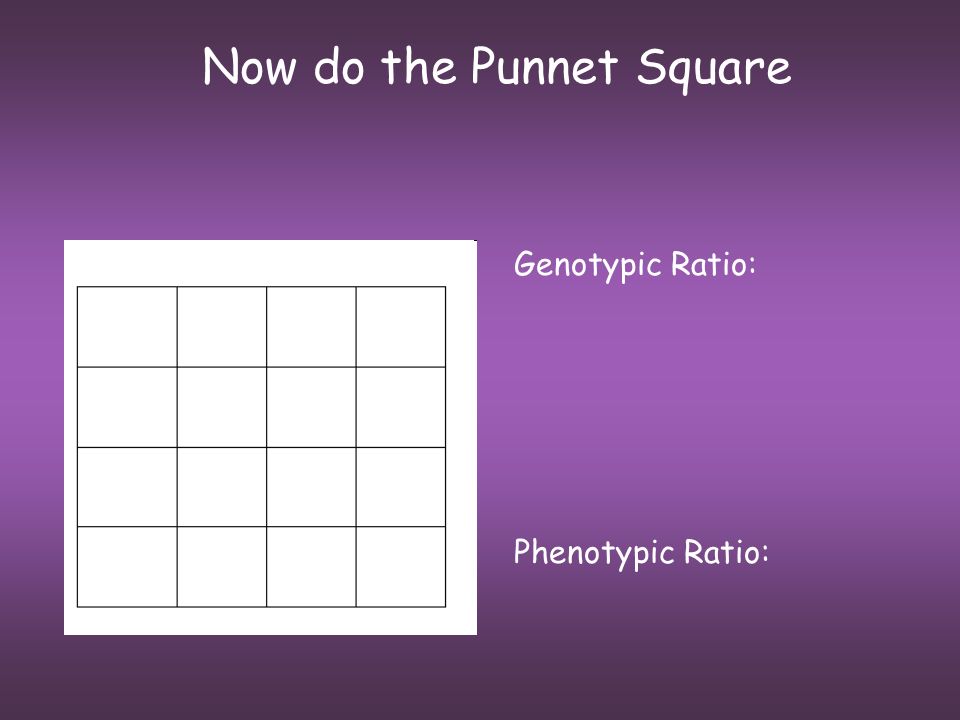 Now do the Punnet Square

Genotypic Ratio:

Phenotypic Ratio: